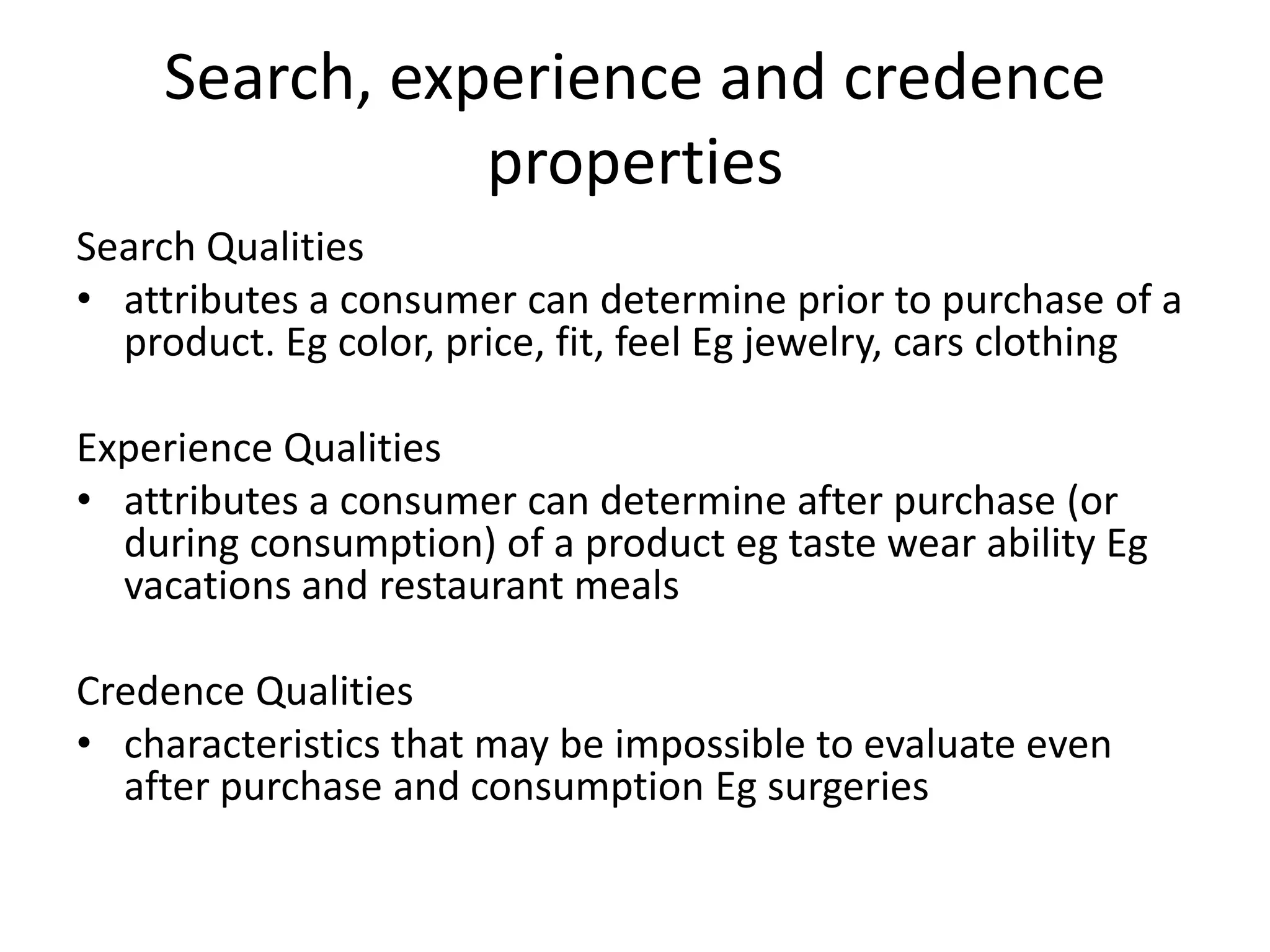 Search, experience and credence properties

Search Qualities

• attributes a consumer can determine prior to purchase of a product. Eg color, price, fit, feel Eg jewelry, cars clothing

Experience Qualities

• attributes a consumer can determine after purchase (or during consumption) of a product eg taste wear ability Eg vacations and restaurant meals

Credence Qualities

• characteristics that may be impossible to evaluate even after purchase and consumption Eg surgeries